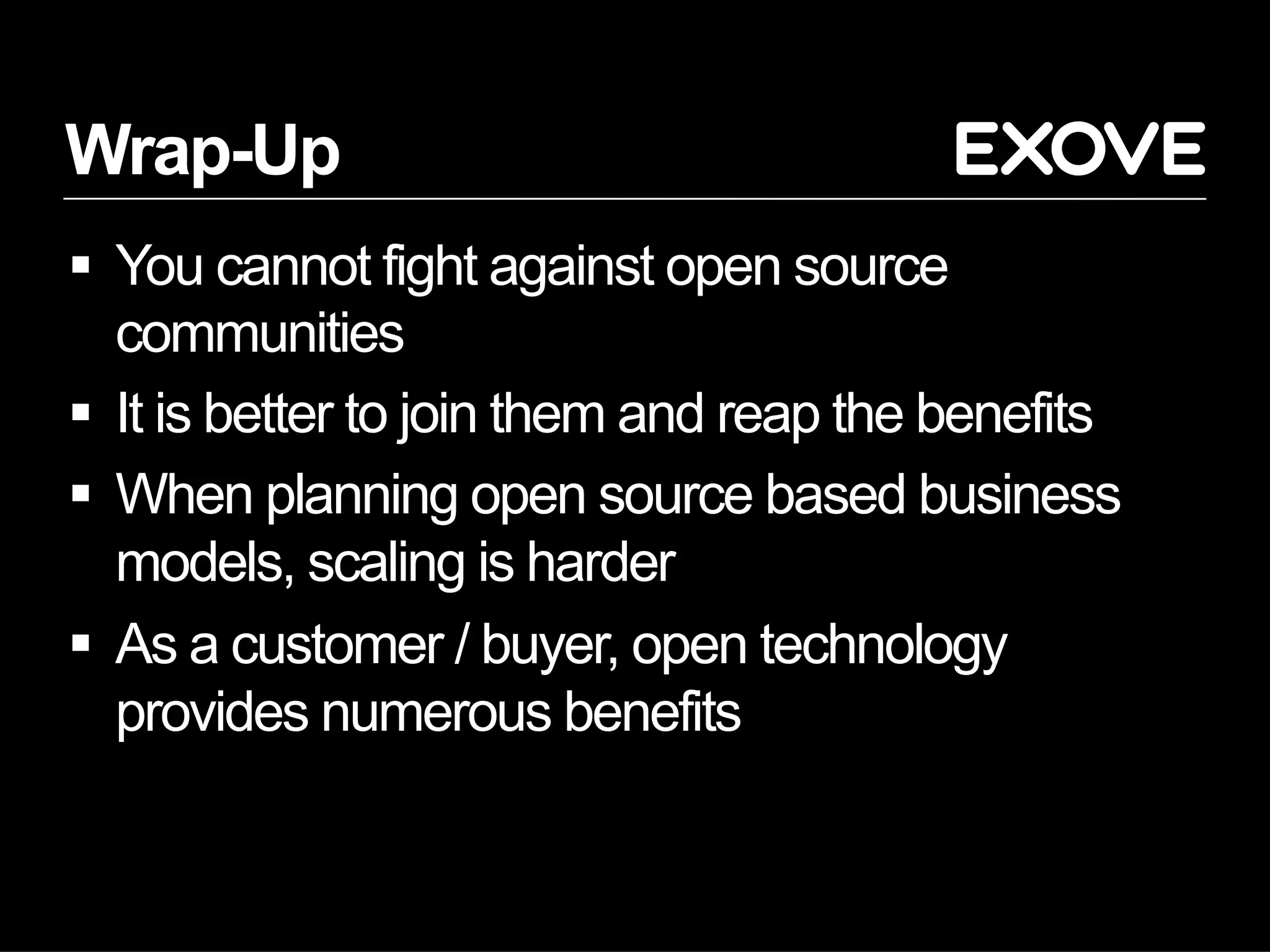 Wrap-Up

EXOVE

▪ You cannot fight against open source communities
▪ It is better to join them and reap the benefits
▪ When planning open source based business models, scaling is harder
▪ As a customer / buyer, open technology provides numerous benefits